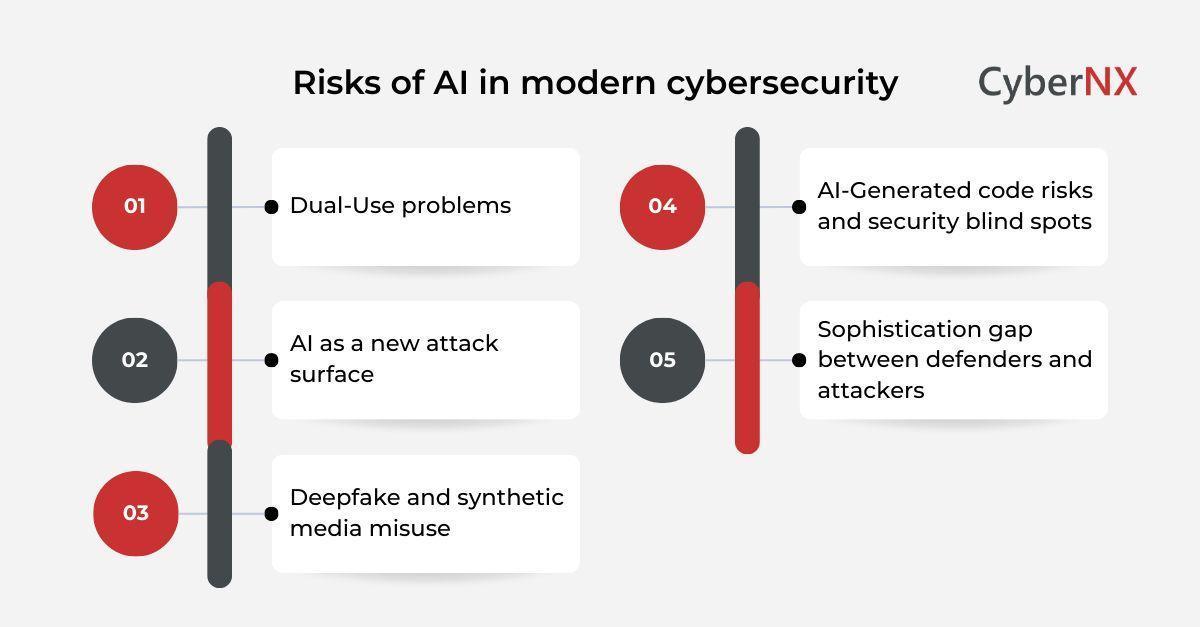 Risks of AI in modern cybersecurity

CyberNX

01

Dual-Use problems

02

AI as a new attack surface

03

Deepfake and synthetic media misuse

04

AI-Generated code risks and security blind spots

05

Sophistication gap between defenders and attackers